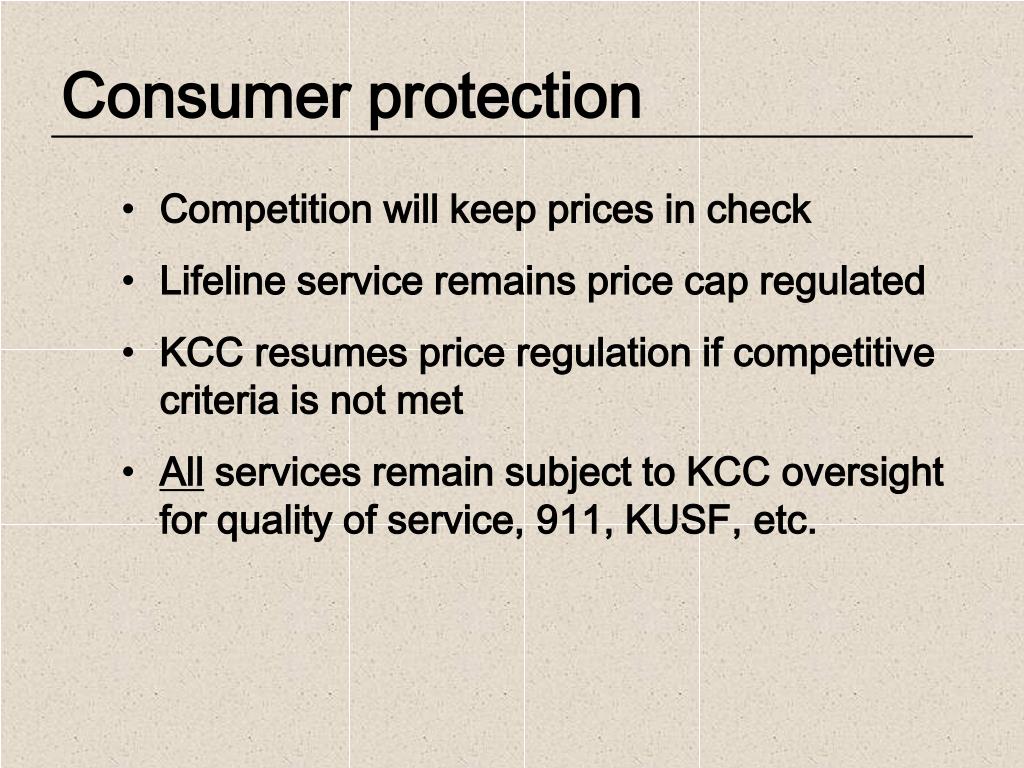 Consumer protection

• Competition will keep prices in check
• Lifeline service remains price cap regulated
• KCC resumes price regulation if competitive criteria is not met
• All services remain subject to KCC oversight for quality of service, 911, KUSF, etc.